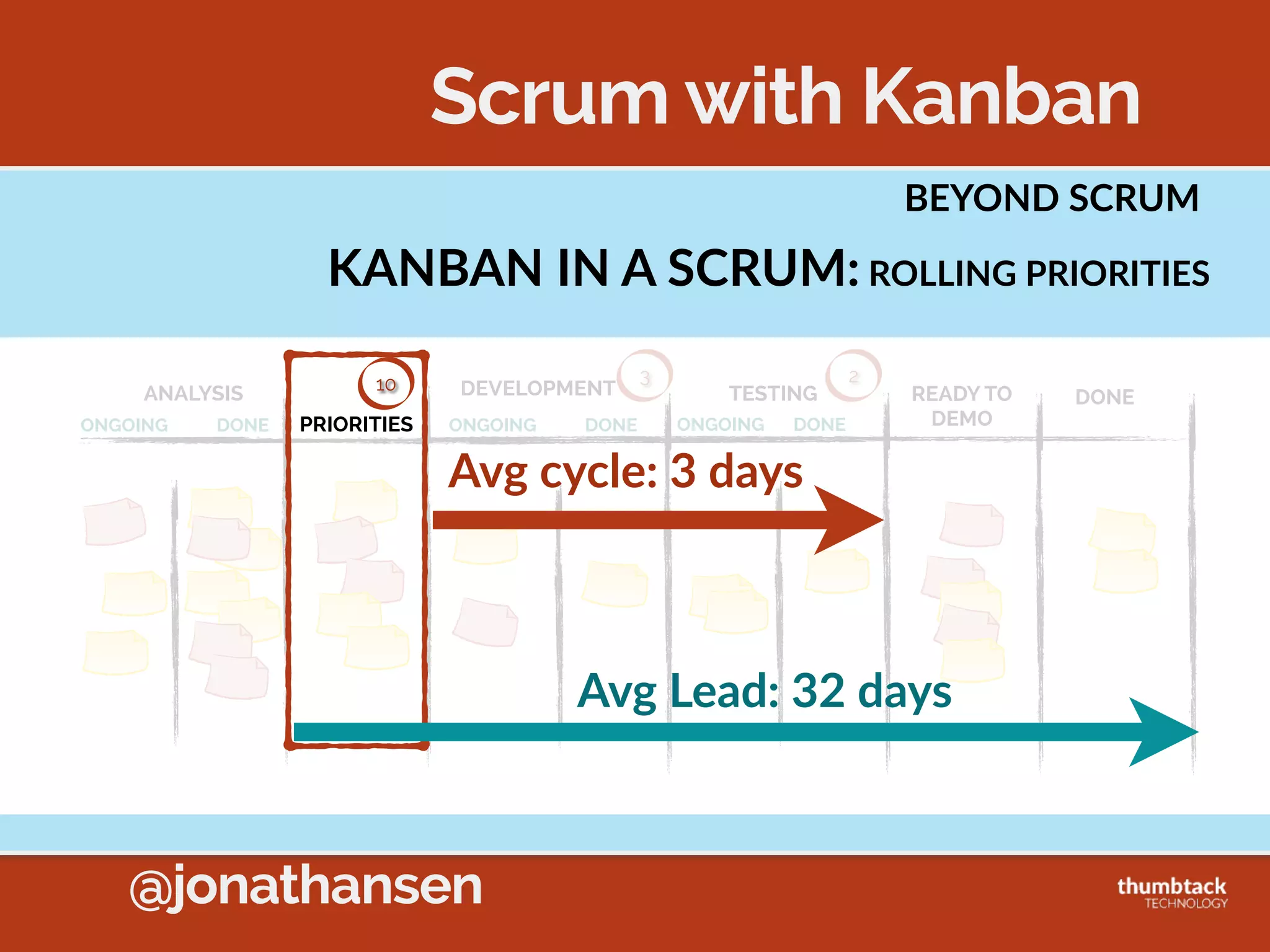 Scrum with Kanban

BEYOND SCRUM

KANBAN IN A SCRUM: ROLLING PRIORITIES

ANALYSIS
ONGOING DONE

10
PRIORITIES

DEVELOPMENT 3
ONGOING DONE

TESTING 2
ONGOING DONE

READY TO DEMO

DONE

Avg cycle: 3 days

Avg Lead: 32 days

@jonathansen

thumbtack
TECHNOLOGY